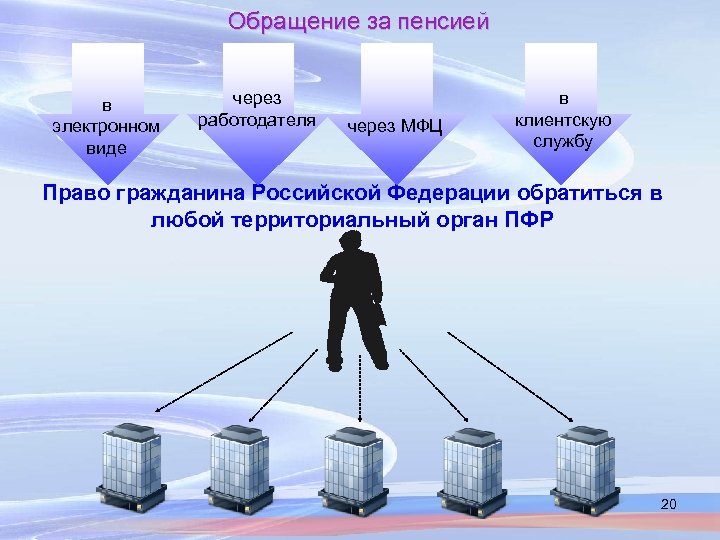 Обращение за пенсией

в электронном виде

через работодателя

через МФЦ

в клиентскую службу

Право гражданина Российской Федерации обратиться в любой территориальный орган ПФР

20